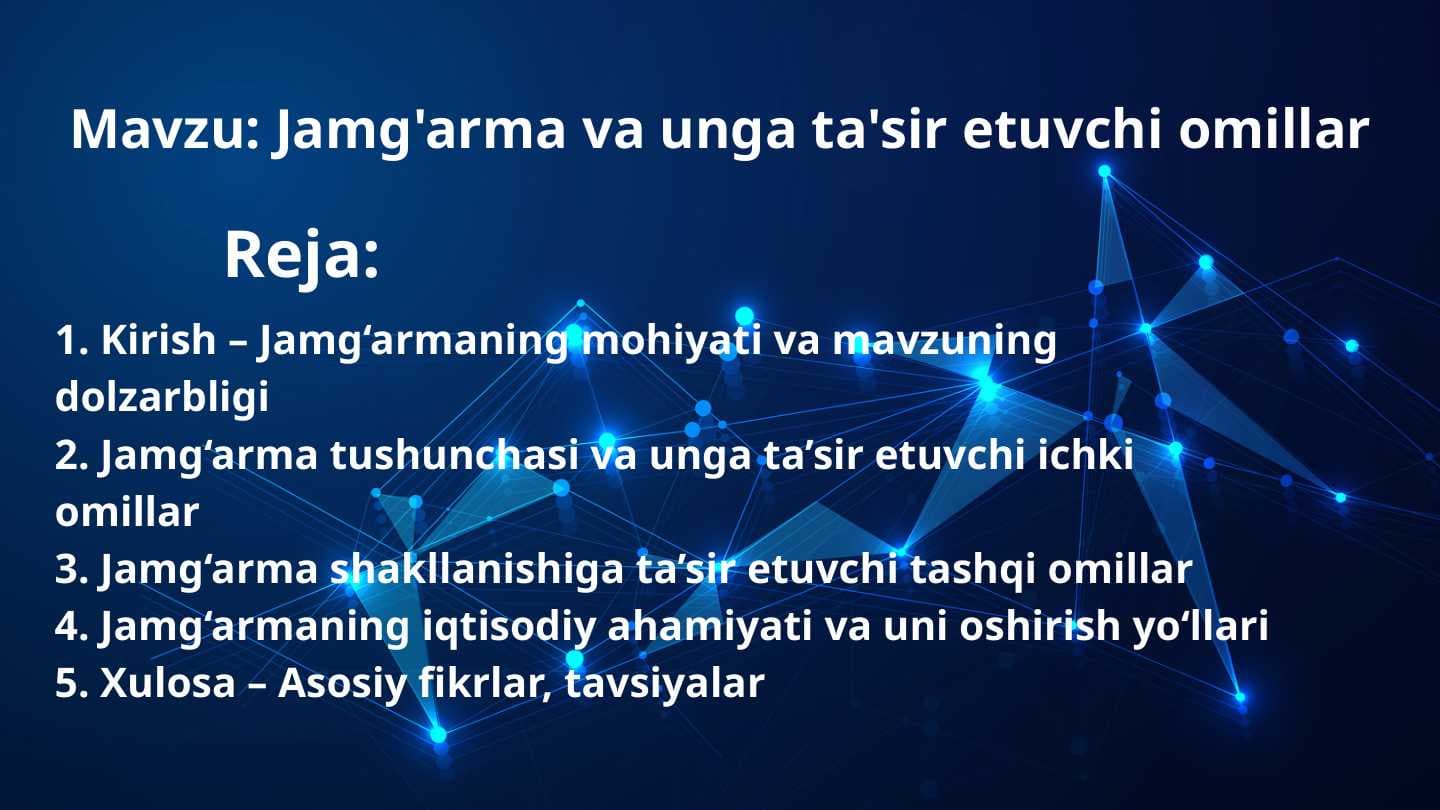 Mavzu: Jamg'arma va unga ta'sir etuvchi omillar

Reja:

1. Kirish – Jamg‘armaning mohiyati va mavzuning dolzarbligi
2. Jamg‘arma tushunchasi va unga ta’sir etuvchi ichki omillar
3. Jamg‘arma shakllanishiga ta’sir etuvchi tashqi omillar
4. Jamg‘armaning iqtisodiy ahamiyati va uni oshirish yo‘llari
5. Xulosa – Asosiy fikrlar, tavsiyalar